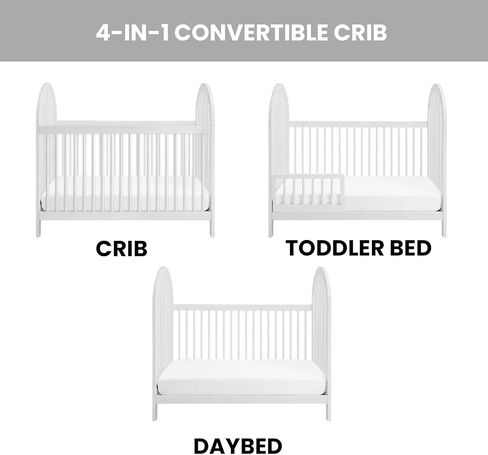 4-IN-1 CONVERTIBLE CRIB

CRIB

TODDLER BED

DAYBED